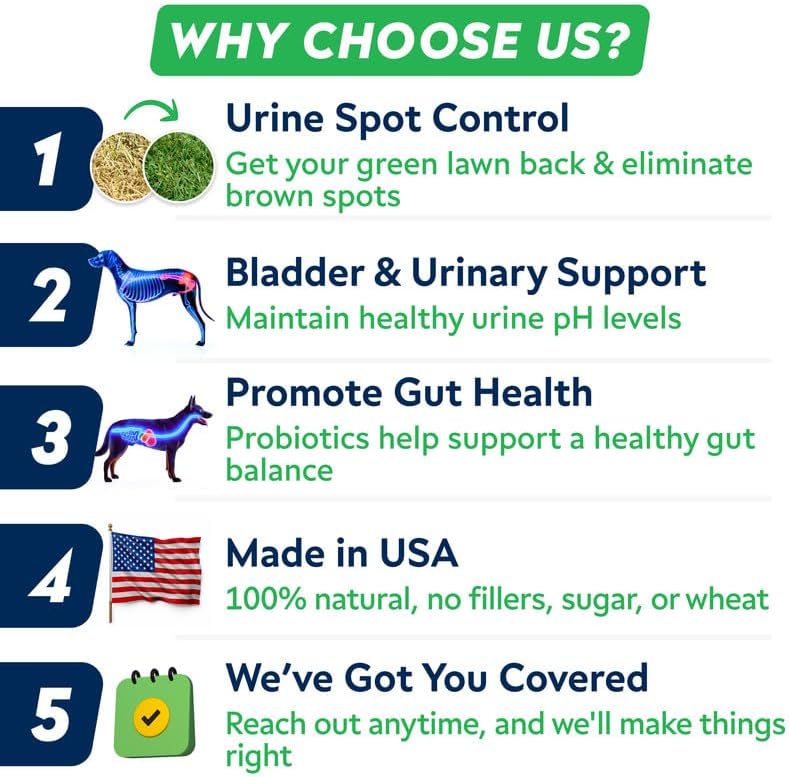 WHY CHOOSE US?

1
Urine Spot Control
Get your green lawn back & eliminate brown spots

2
Bladder & Urinary Support
Maintain healthy urine pH levels

3
Promote Gut Health
Probiotics help support a healthy gut balance

4
Made in USA
100% natural, no fillers, sugar, or wheat

5
We've Got You Covered
Reach out anytime, and we'll make things right